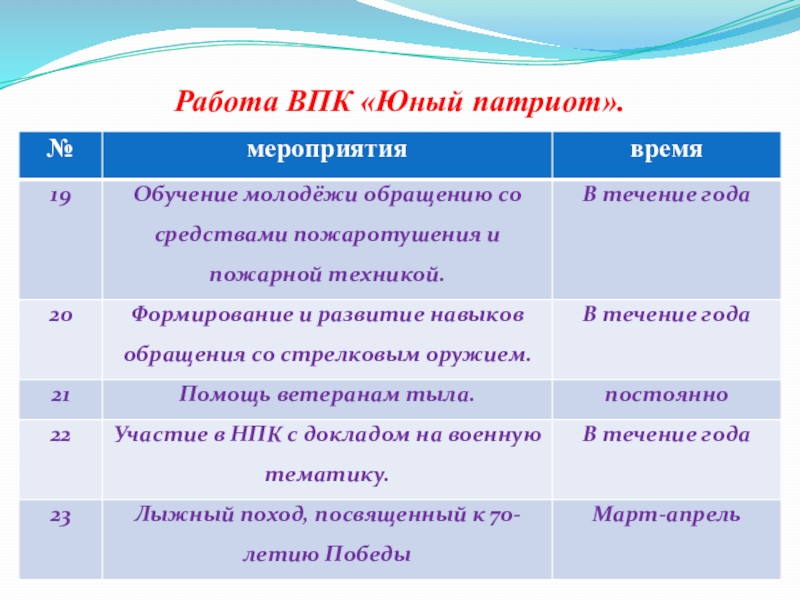 Работа ВПК «Юный патриот».

| № | мероприятия | время |
|---|---|---|
| 19 | Обучение молодёжи обращению со средствами пожаротушения и пожарной техникой. | В течение года |
| 20 | Формирование и развитие навыков обращения со стрелковым оружием. | В течение года |
| 21 | Помощь ветеранам тыла. | постоянно |
| 22 | Участие в НПК с докладом на военную тематику. | В течение года |
| 23 | Лыжный поход, посвященный к 70-летию Победы | Март-апрель |